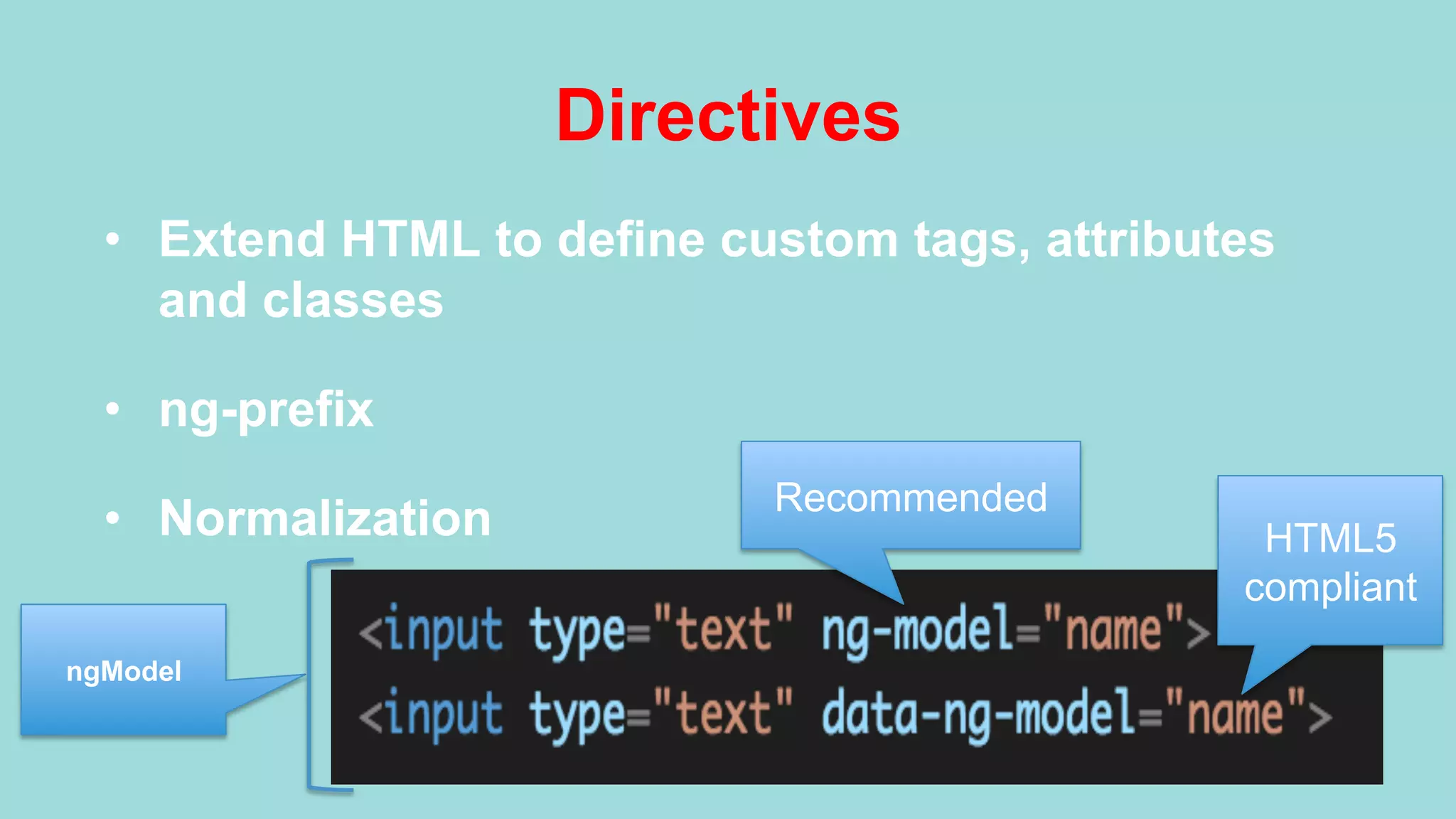 Directives

• Extend HTML to define custom tags, attributes and classes

• ng-prefix

• Normalization

Recommended

HTML5 compliant

ngModel

<input type="text" ng-model="name">
<input type="text" data-ng-model="name">